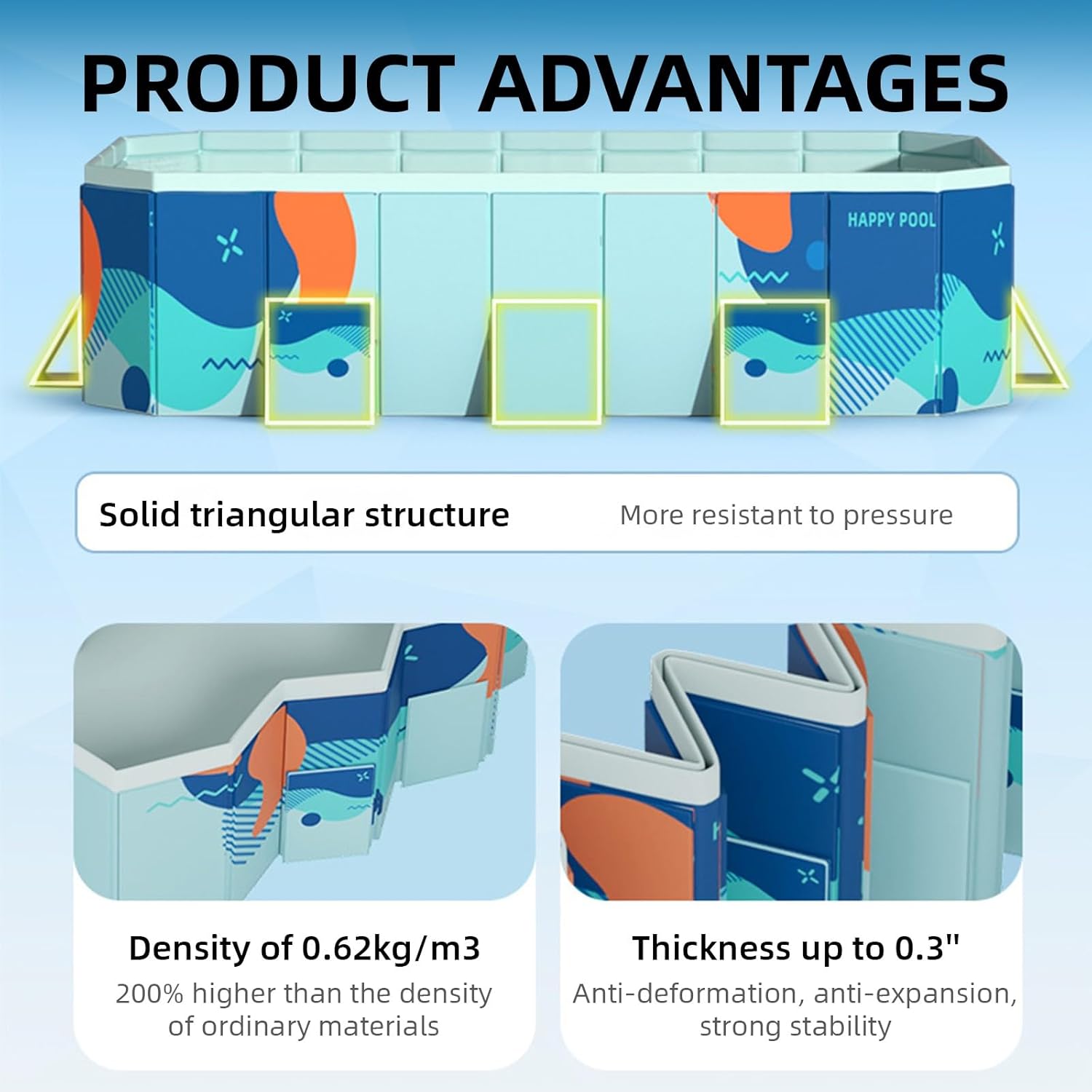 PRODUCT ADVANTAGES

HAPPY POOL

Solid triangular structure

More resistant to pressure

Density of 0.62kg/m3

200% higher than the density of ordinary materials

Thickness up to 0.3"

Anti-deformation, anti-expansion, strong stability